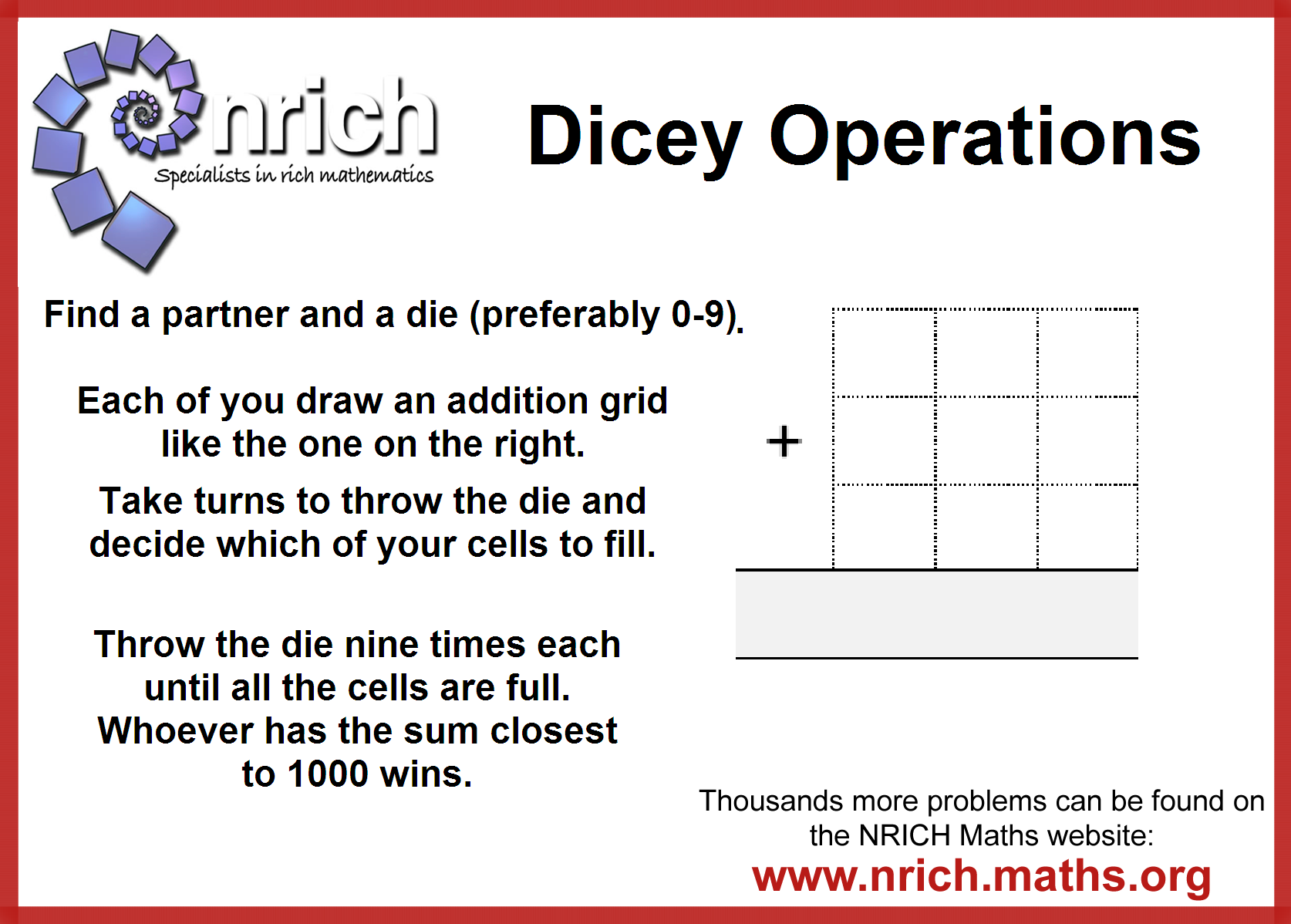 nrich
Specialists in rich mathematics

Dicey Operations

Find a partner and a die (preferably 0-9).

Each of you draw an addition grid like the one on the right.

Take turns to throw the die and decide which of your cells to fill.

Throw the die nine times each until all the cells are full. Whoever has the sum closest to 1000 wins.

+

Thousands more problems can be found on the NRICH Maths website:
www.nrich.maths.org